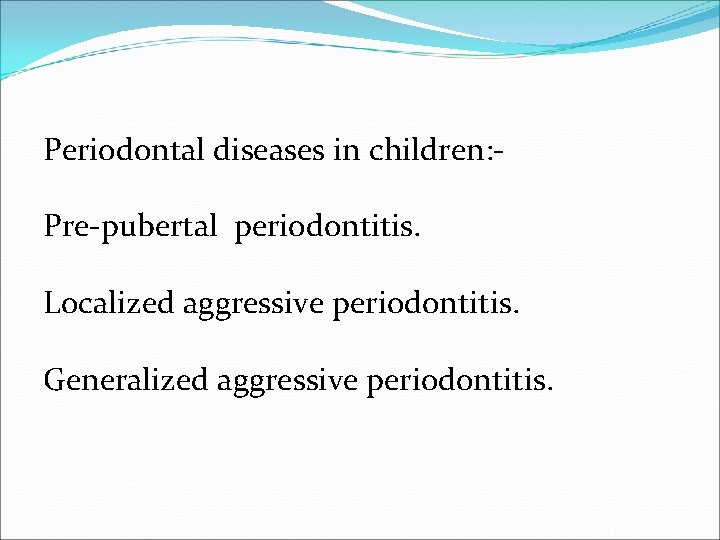 Periodontal diseases in children:-

Pre-pubertal periodontitis.

Localized aggressive periodontitis.

Generalized aggressive periodontitis.